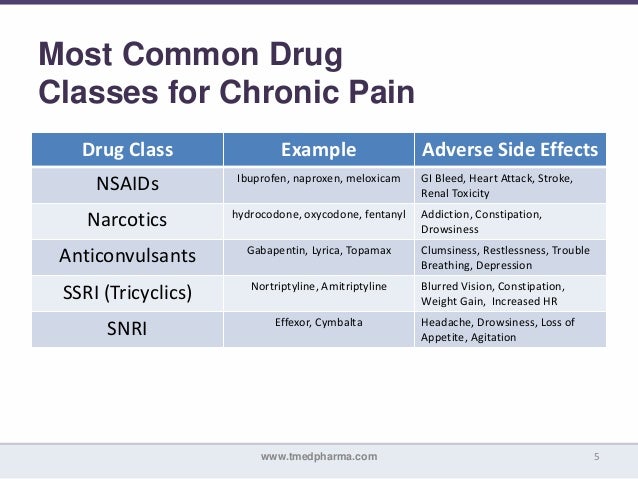 Most Common Drug Classes for Chronic Pain

| Drug Class | Example | Adverse Side Effects |
|---|---|---|
| NSAIDs | Ibuprofen, naproxen, meloxicam | GI Bleed, Heart Attack, Stroke, Renal Toxicity |
| Narcotics | hydrocodone, oxycodone, fentanyl | Addiction, Constipation, Drowsiness |
| Anticonvulsants | Gabapentin, Lyrica, Topamax | Clumsiness, Restlessness, Trouble Breathing, Depression |
| SSRI (Tricyclics) | Nortriptyline, Amitriptyline | Blurred Vision, Constipation, Weight Gain, Increased HR |
| SNRI | Effexor, Cymbalta | Headache, Drowsiness, Loss of Appetite, Agitation |

www.tmedpharma.com

5